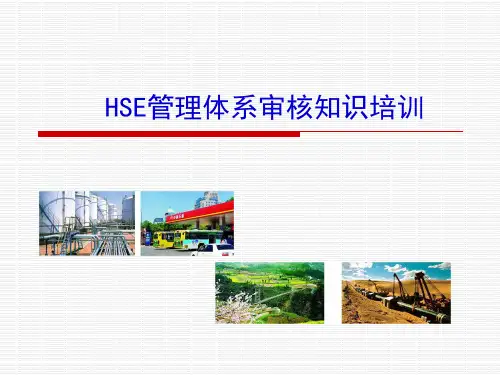 HSE管理体系审核知识培训